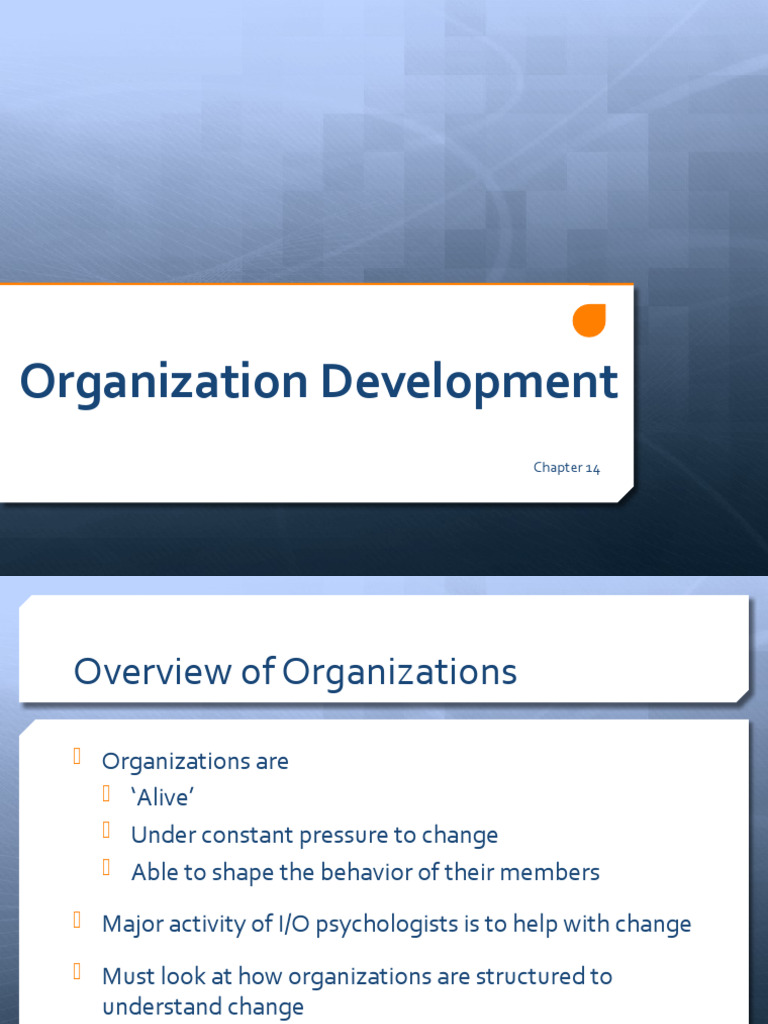 Organization Development

Chapter 14

Overview of Organizations

Organizations are
‘Alive’
Under constant pressure to change
Able to shape the behavior of their members

Major activity of I/O psychologists is to help with change

Must look at how organizations are structured to understand change